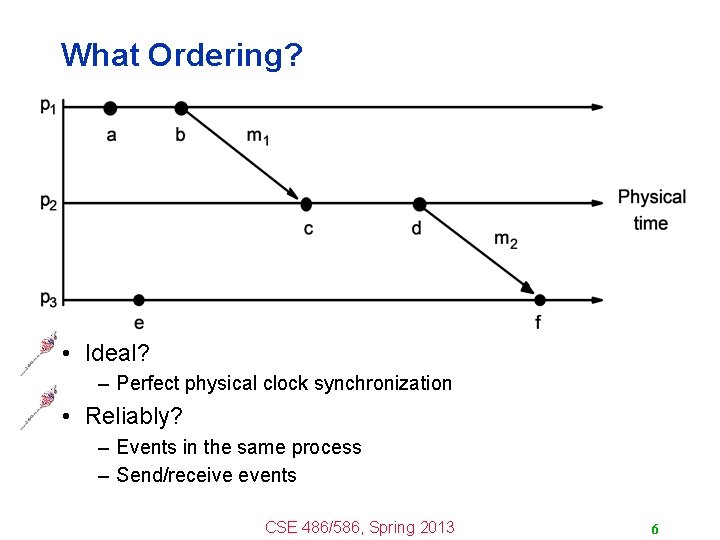 What Ordering?

$p_1$

a

b

$m_1$

$p_2$

c

d

$m_2$

Physical time

$p_3$

e

f

• Ideal?
 – Perfect physical clock synchronization
• Reliably?
 – Events in the same process
 – Send/receive events

CSE 486/586, Spring 2013

6